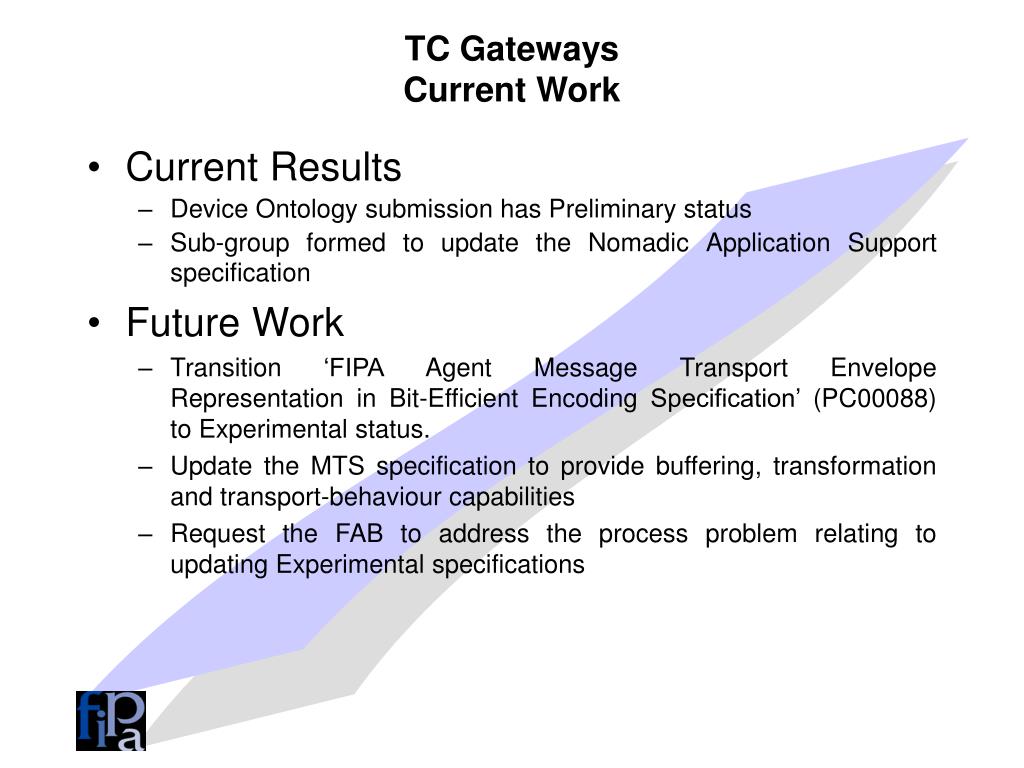 TC Gateways
Current Work

• Current Results
– Device Ontology submission has Preliminary status
– Sub-group formed to update the Nomadic Application Support specification

• Future Work
– Transition ‘FIPA Agent Message Transport Envelope Representation in Bit-Efficient Encoding Specification’ (PC00088) to Experimental status.
– Update the MTS specification to provide buffering, transformation and transport-behaviour capabilities
– Request the FAB to address the process problem relating to updating Experimental specifications

fipa